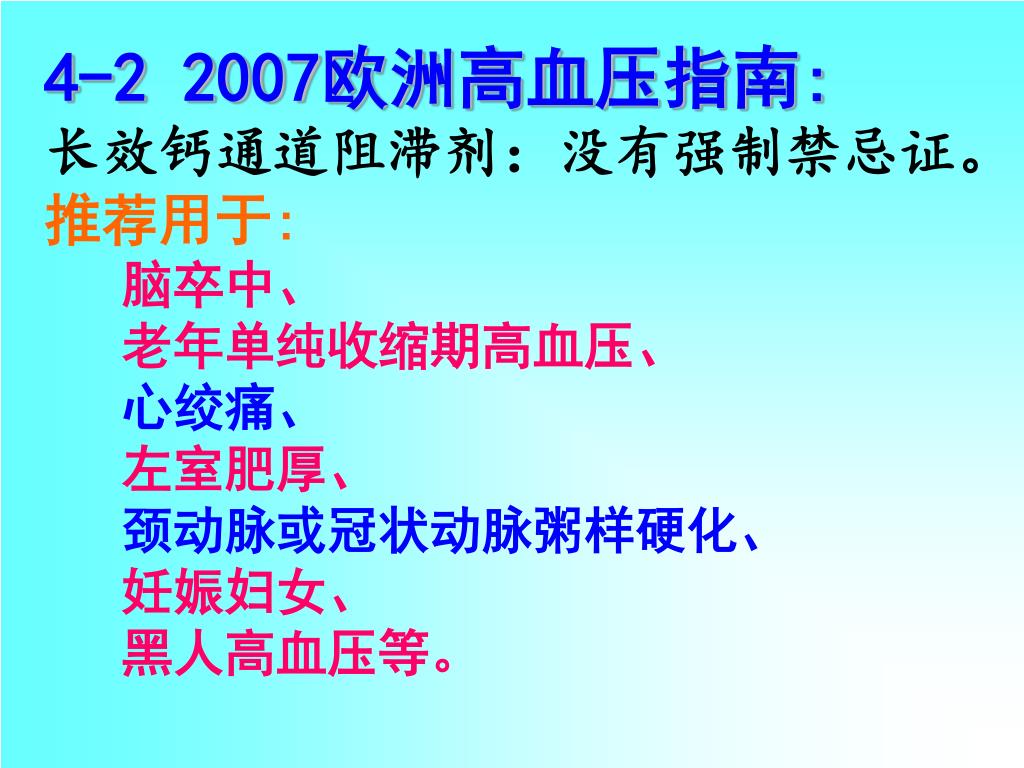 4-2 2007欧洲高血压指南:
长效钙通道阻滞剂：没有强制禁忌证。
推荐用于:
脑卒中、
老年单纯收缩期高血压、
心绞痛、
左室肥厚、
颈动脉或冠状动脉粥样硬化、
妊娠妇女、
黑人高血压等。